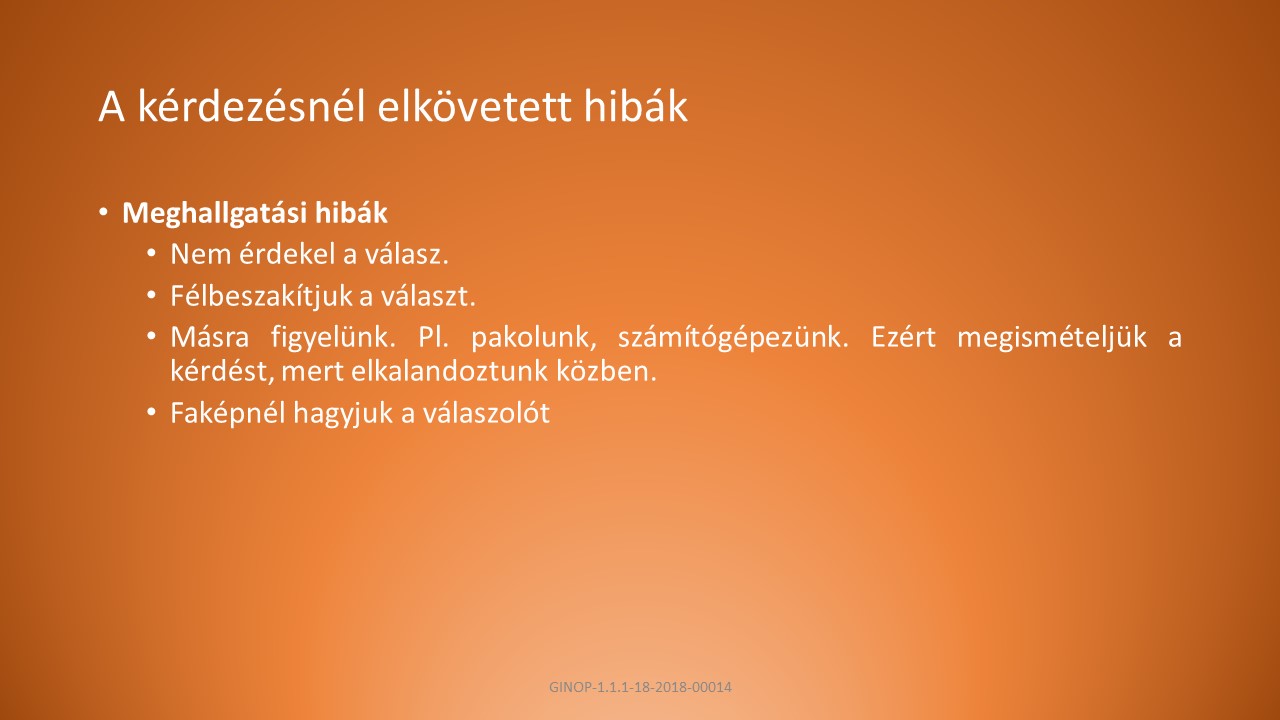 A kérdezésnél elkövetett hibák

• **Meghallgatási hibák**
  • Nem érdekel a válasz.
  • Félbeszakítjuk a választ.
  • Másra figyelünk. Pl. pakolunk, számítógépezünk. Ezért megismételjük a kérdést, mert elkalandoztunk közben.
  • Faképnél hagyjuk a válaszolót

GINOP-1.1.1-18-2018-00014